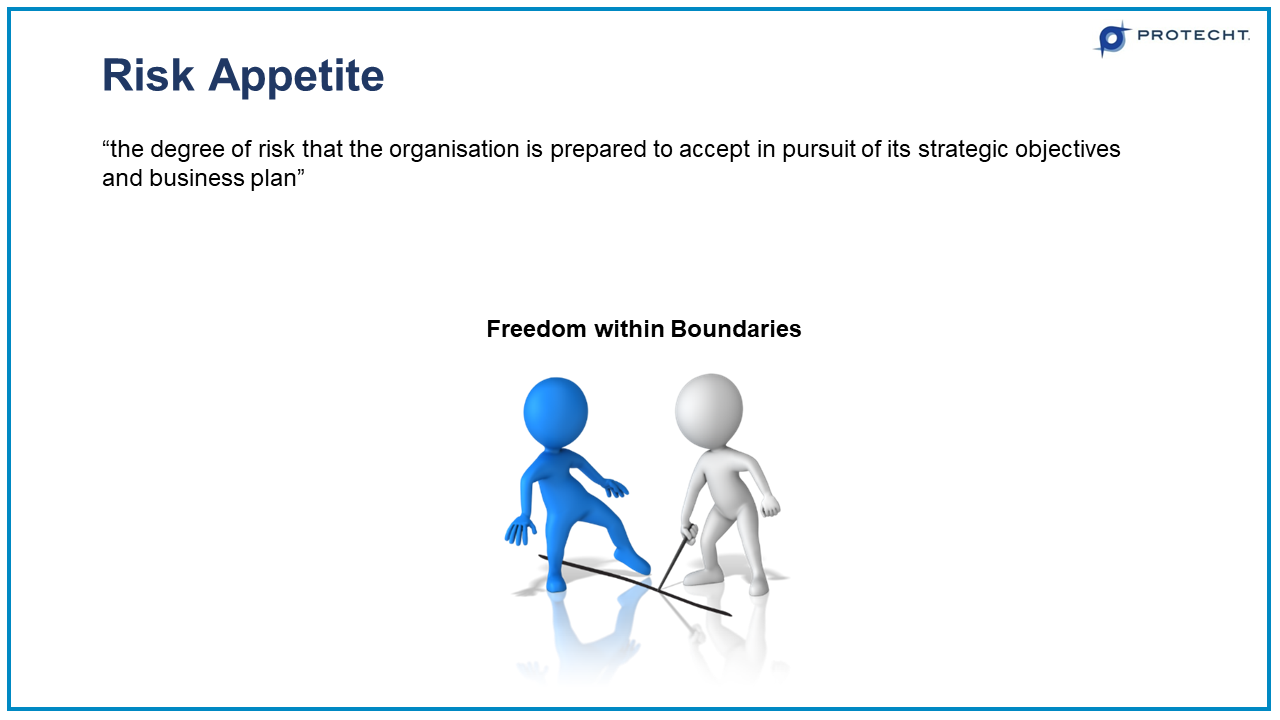 PROTECHT.

Risk Appetite

“the degree of risk that the organisation is prepared to accept in pursuit of its strategic objectives and business plan”

Freedom within Boundaries